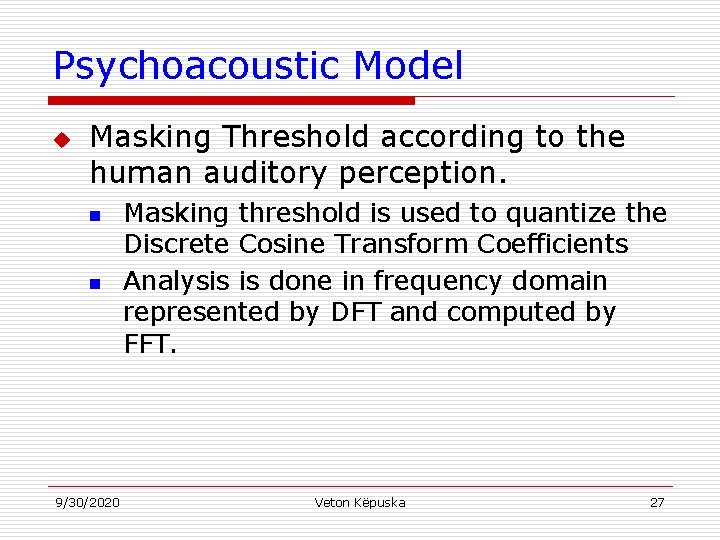 Psychoacoustic Model

Masking Threshold according to the human auditory perception.

Masking threshold is used to quantize the Discrete Cosine Transform Coefficients

Analysis is done in frequency domain represented by DFT and computed by FFT.

9/30/2020

Veton Këpuska

27